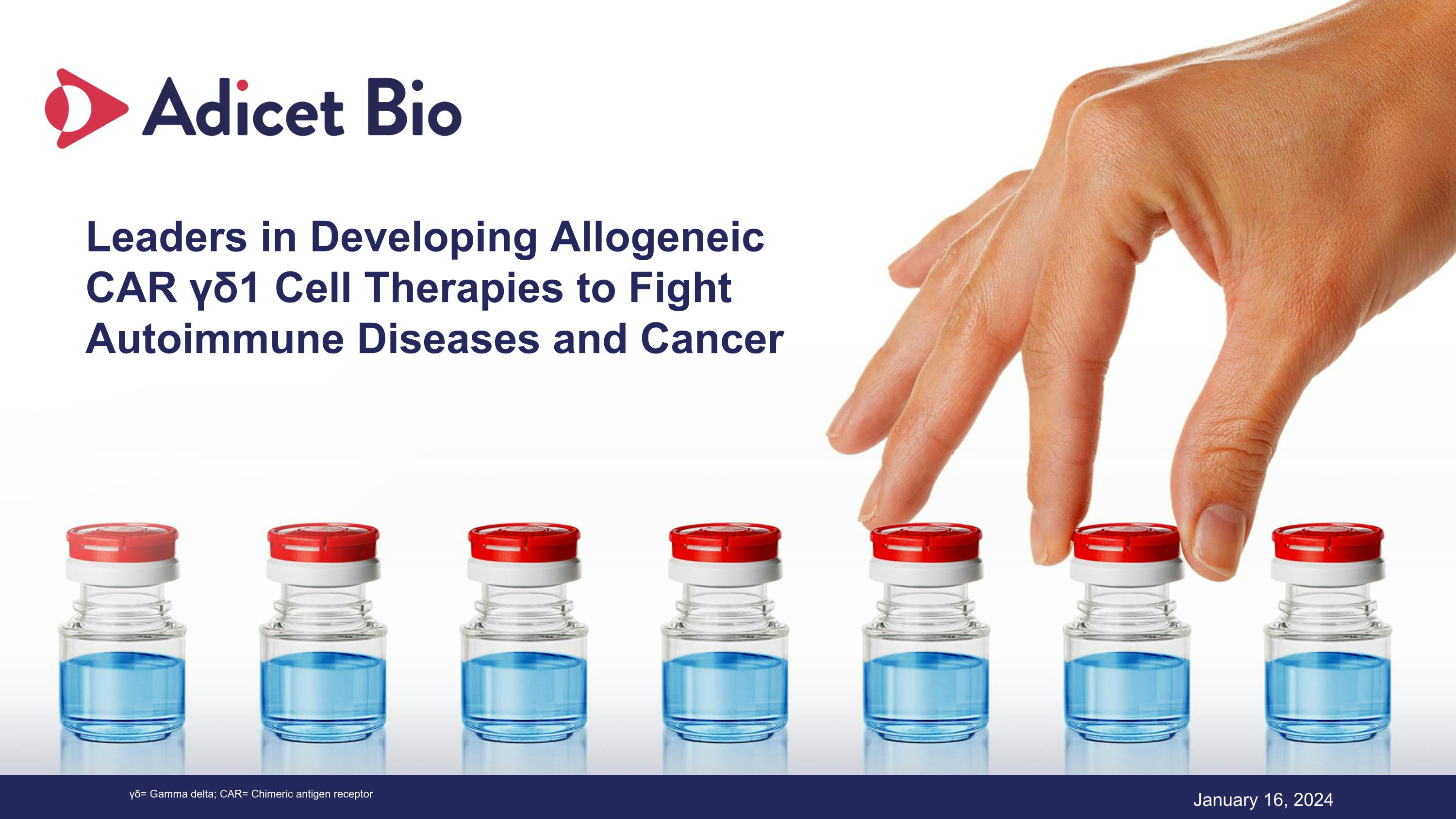 Adicet Bio

Leaders in Developing Allogeneic CAR γδ1 Cell Therapies to Fight Autoimmune Diseases and Cancer

γδ= Gamma delta; CAR= Chimeric antigen receptor

January 16, 2024